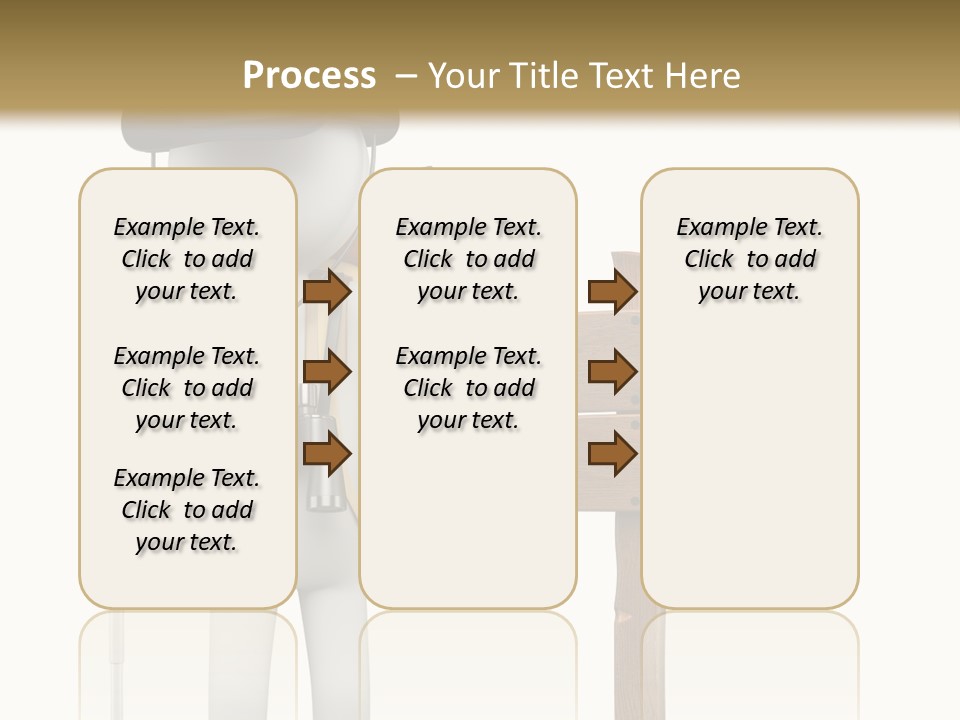 Process – Your Title Text Here

Example Text. Click to add your text.

Example Text. Click to add your text.

Example Text. Click to add your text.

Example Text. Click to add your text.

Example Text. Click to add your text.

Example Text. Click to add your text.